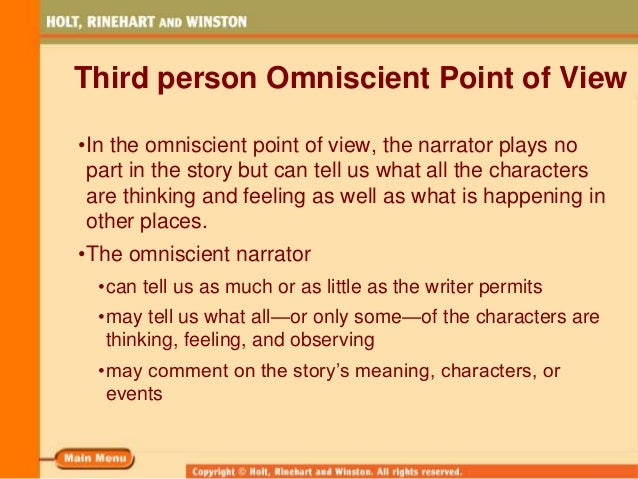 HOLT, RINEHART AND WINSTON

Third person Omniscient Point of View

•In the omniscient point of view, the narrator plays no part in the story but can tell us what all the characters are thinking and feeling as well as what is happening in other places.

•The omniscient narrator

•can tell us as much or as little as the writer permits

•may tell us what all—or only some—of the characters are thinking, feeling, and observing

•may comment on the story's meaning, characters, or events

Main Menu

Copyright © Holt, Rinehart and Winston. All rights reserved.